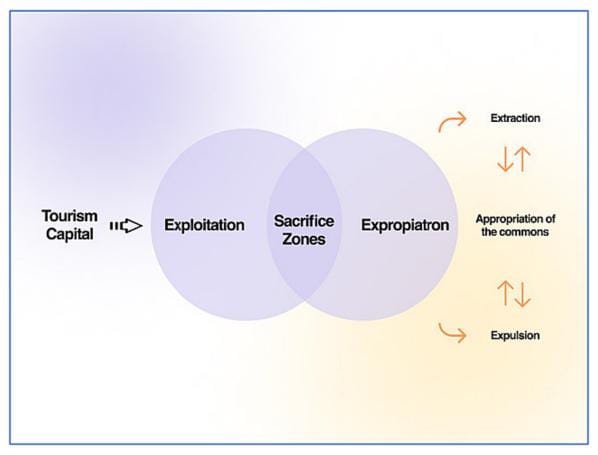 Tourism Capital

Exploitation

Sacrifice Zones

Expropiatron

Extraction

Appropriation of the commons

Expulsion